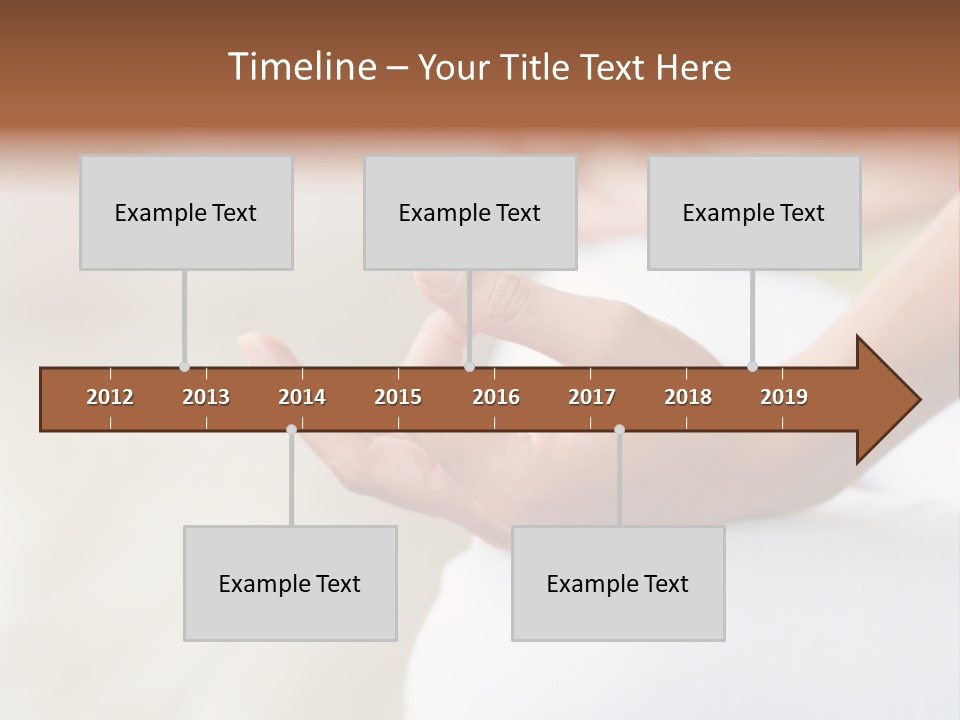 Timeline – Your Title Text Here

Example Text

Example Text

Example Text

2012 2013 2014 2015 2016 2017 2018 2019

Example Text

Example Text